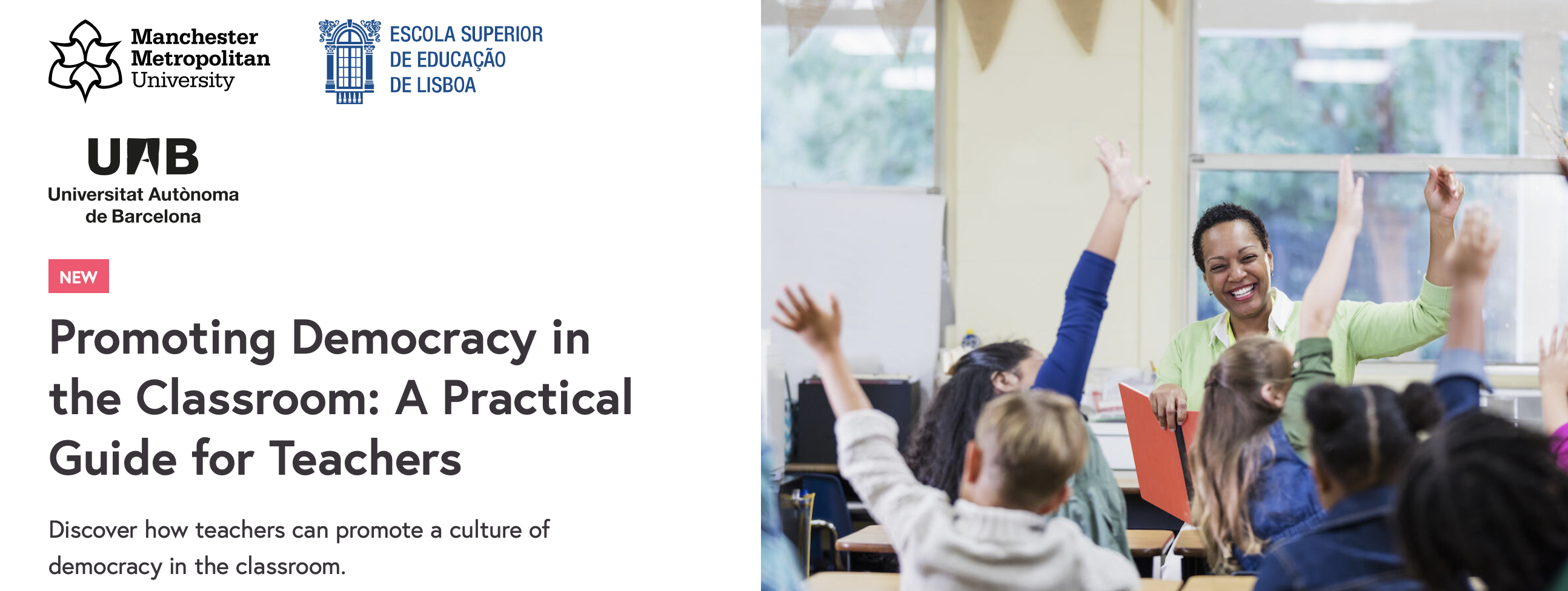 Manchester Metropolitan University

ESCOLA SUPERIOR DE EDUCAÇÃO DE LISBOA

UAB
Universitat Autònoma de Barcelona

NEW

Promoting Democracy in the Classroom: A Practical Guide for Teachers

Discover how teachers can promote a culture of democracy in the classroom.